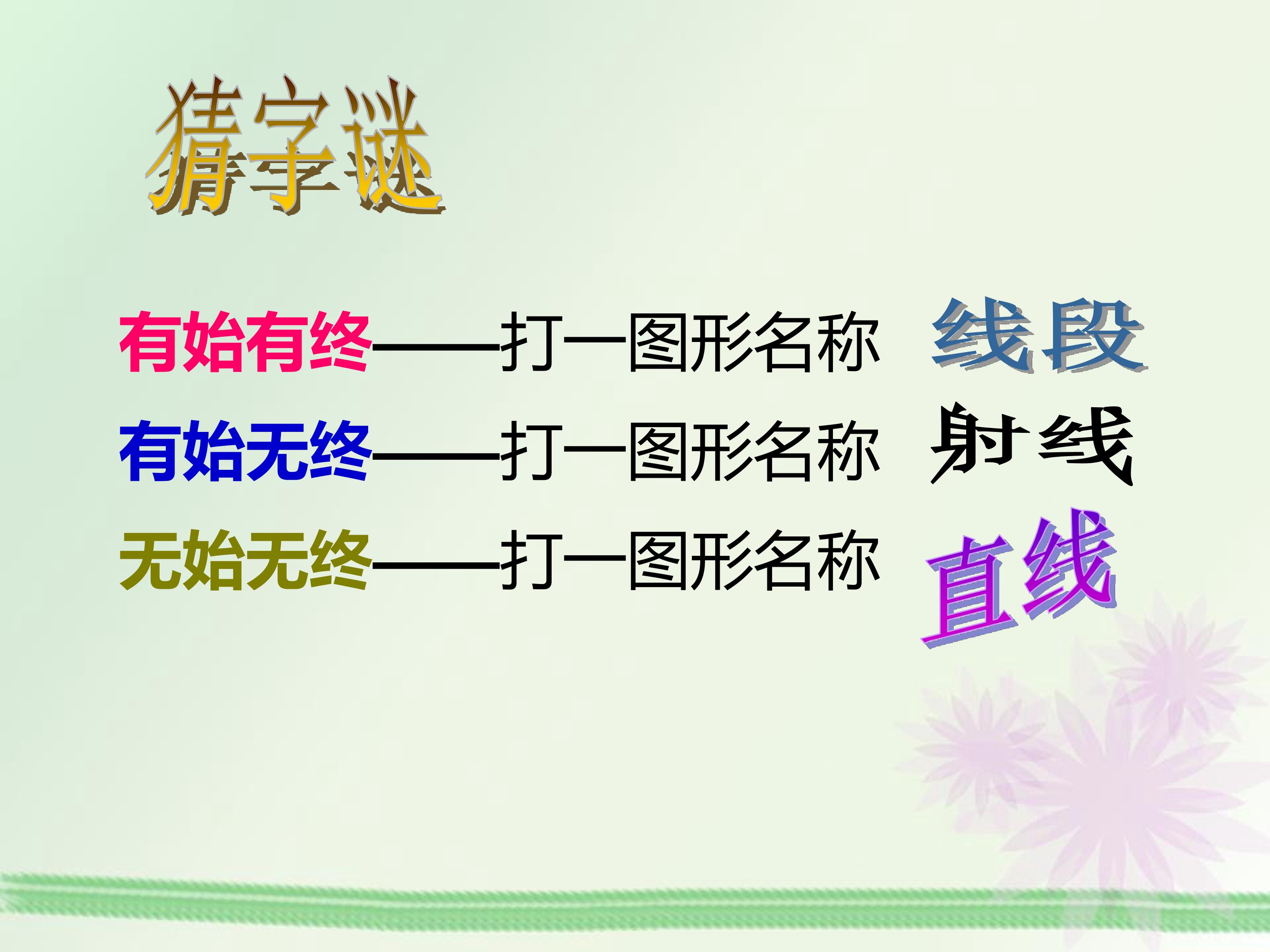 猜字谜

有始有终——打一图形名称 线段

有始无终——打一图形名称 射线

无始无终——打一图形名称 直线